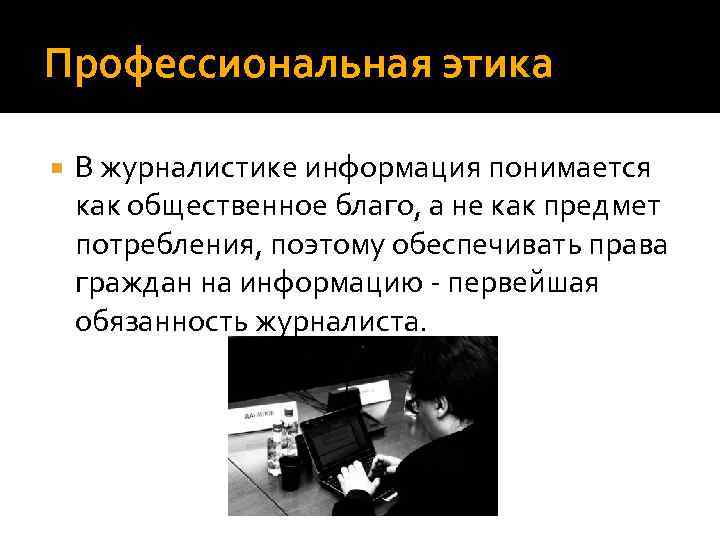 Профессиональная этика

В журналистике информация понимается как общественное благо, а не как предмет потребления, поэтому обеспечивать права граждан на информацию - первейшая обязанность журналиста.